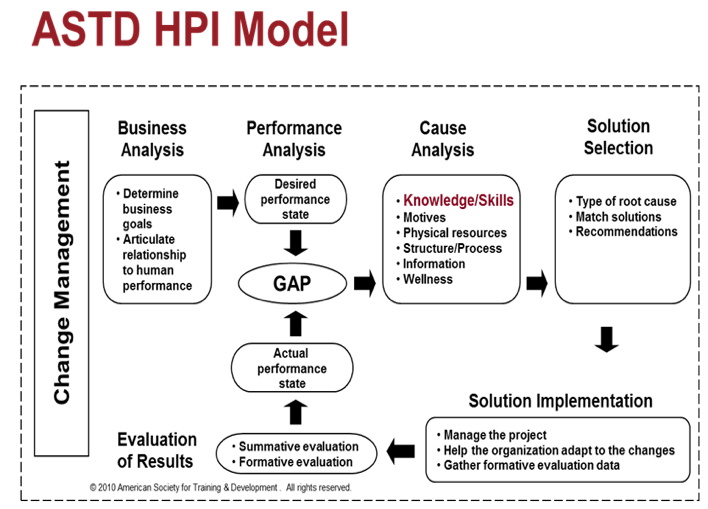 ASTD HPI Model

Change Management

Business Analysis

• Determine business goals
• Articulate relationship to human performance

Performance Analysis

Desired performance state

GAP

Actual performance state

Cause Analysis

• Knowledge/Skills
• Motives
• Physical resources
• Structure/Process
• Information
• Wellness

Solution Selection

• Type of root cause
• Match solutions
• Recommendations

Solution Implementation

• Manage the project
• Help the organization adapt to the changes
• Gather formative evaluation data

Evaluation of Results

• Summative evaluation
• Formative evaluation

© 2010 American Society for Training & Development . All rights reserved.